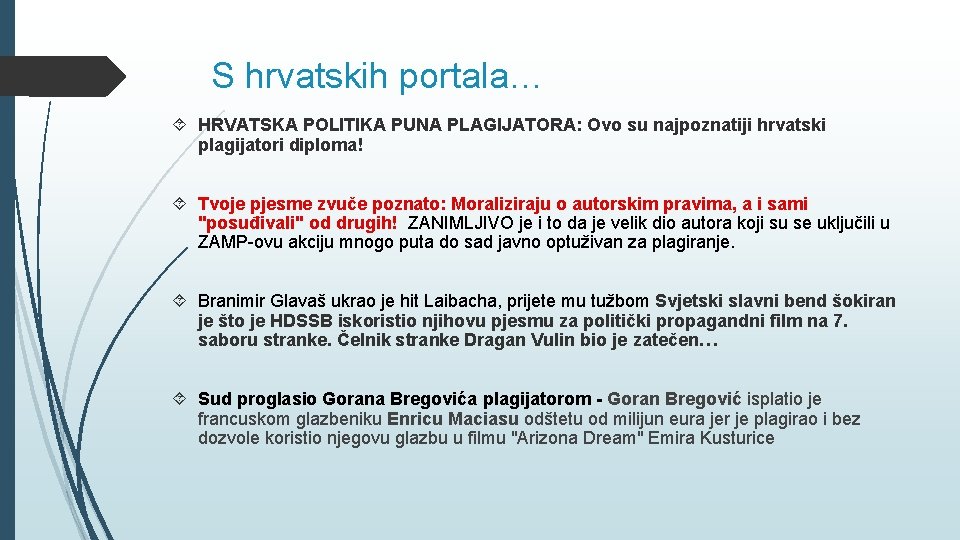 S hrvatskih portala…

HRVATSKA POLITIKA PUNA PLAGIJATORA: Ovo su najpoznatiji hrvatski plagijatori diploma!

Tvoje pjesme zvuče poznato: Moraliziraju o autorskim pravima, a i sami "posuđivali" od drugih! ZANIMLJIVO je i to da je velik dio autora koji su se uključili u ZAMP-ovu akciju mnogo puta do sad javno optuživan za plagiranje.

Branimir Glavaš ukrao je hit Laibacha, prijete mu tužbom Svjetski slavni bend šokiran je što je HDSSB iskoristio njihovu pjesmu za politički propagandni film na 7. saboru stranke. Čelnik stranke Dragan Vulin bio je zatečen…

Sud proglasio Gorana Bregovića plagijatorom - Goran Bregović isplatio je francuskom glazbeniku Enricu Maciasu odštetu od milijun eura jer je plagirao i bez dozvole koristio njegovu glazbu u filmu "Arizona Dream" Emira Kusturice